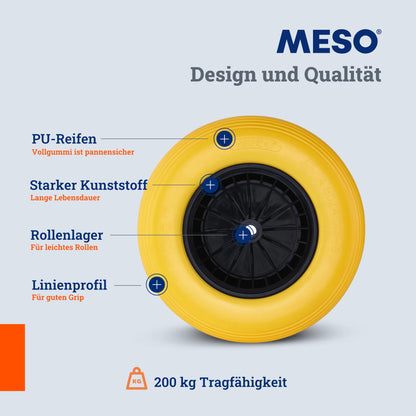 MESO®

Design und Qualität

PU-Reifen
Vollgummi ist pannensicher

Starker Kunststoff
Lange Lebensdauer

Rollenlager
Für leichtes Rollen

Linienprofil
Für guten Grip

KG

200 kg Tragfähigkeit